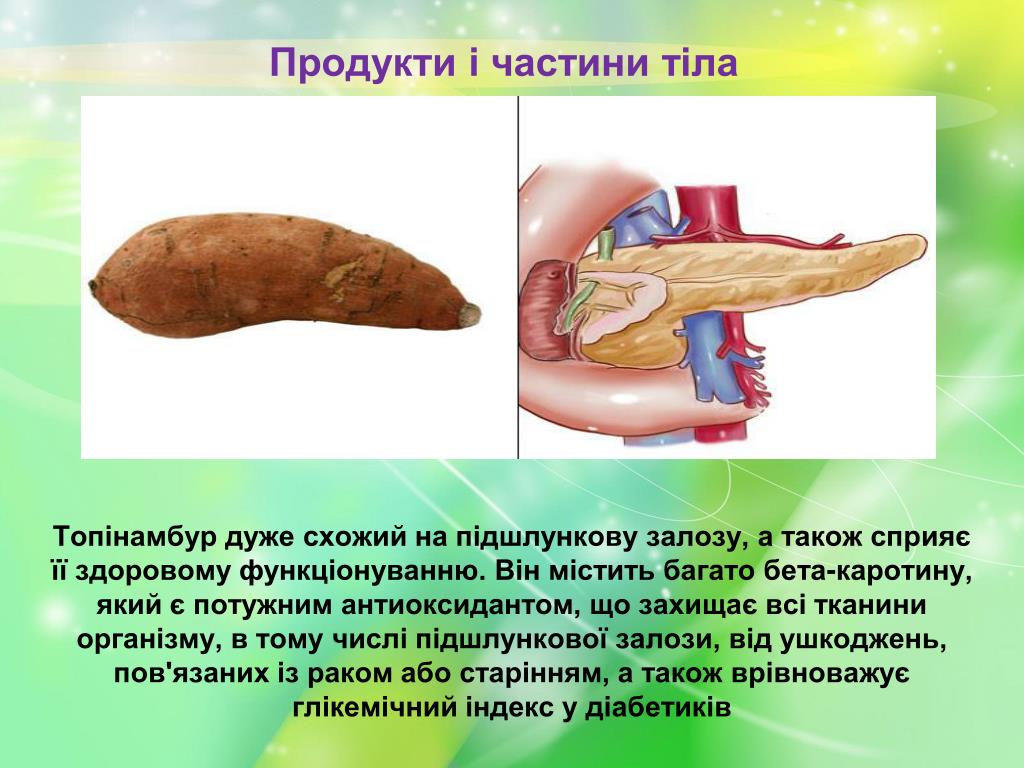 Продукти і частини тіла

Топінамбур дуже схожий на підшлункову залозу, а також сприяє її здоровому функціонуванню. Він містить багато бета-каротину, який є потужним антиоксидантом, що захищає всі тканини організму, в тому числі підшлункової залози, від ушкоджень, пов'язаних із раком або старінням, а також врівноважує глікемічний індекс у діабетиків